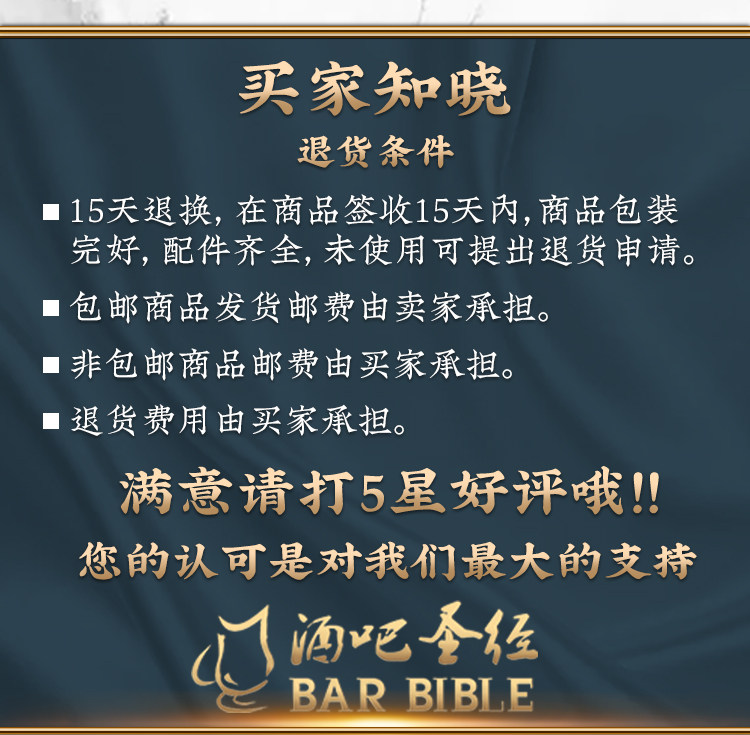 买家知晓

退货条件

■ 15天退换，在商品签收15天内，商品包装完好，配件齐全，未使用可提出退货申请。

■ 包邮商品发货邮费由卖家承担。

■ 非包邮商品邮费由买家承担。

■ 退货费用由买家承担。

满意请打5星好评哦!!

您的认可是对我们最大的支持

酒吧圣经
BAR BIBLE